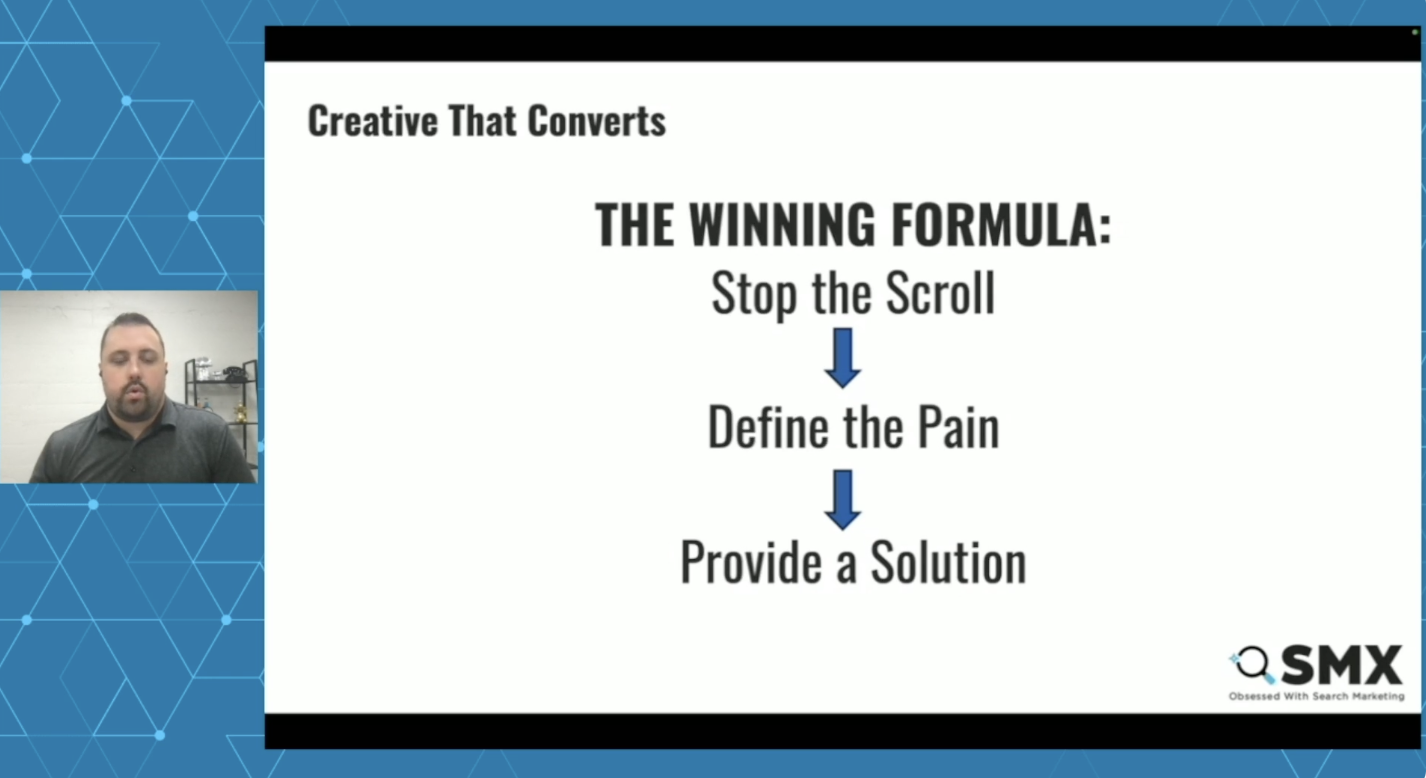 Creative That Converts

THE WINNING FORMULA:
Stop the Scroll

Define the Pain

Provide a Solution

SMX
Obsessed With Search Marketing